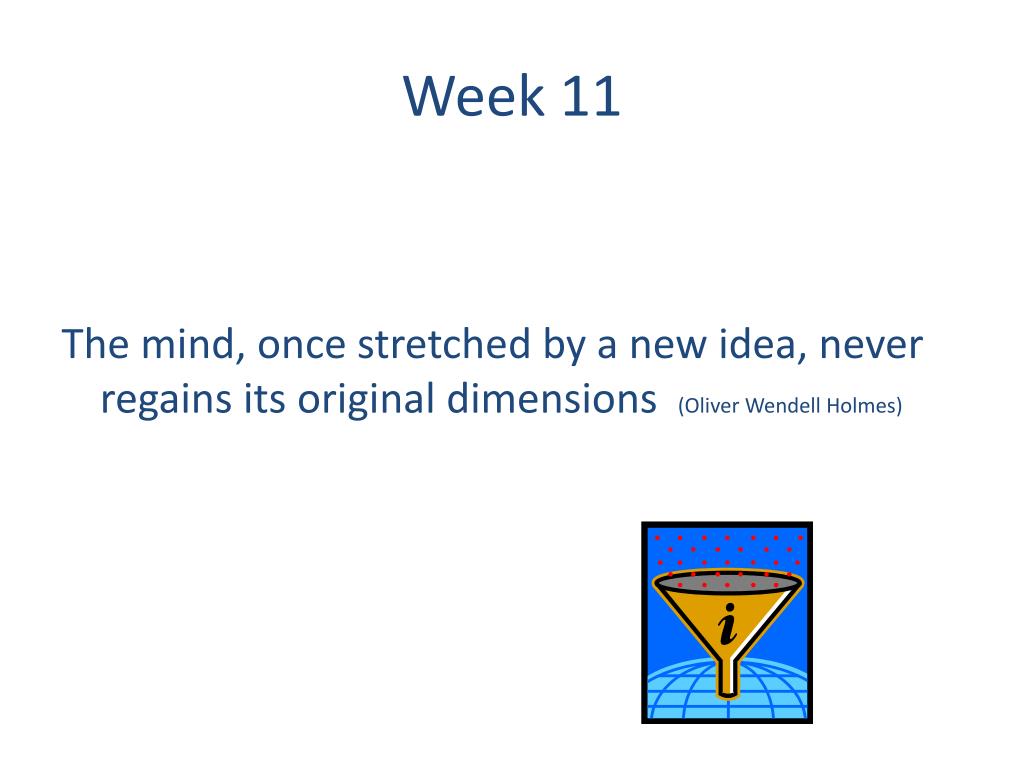 Week 11

The mind, once stretched by a new idea, never regains its original dimensions (Oliver Wendell Holmes)

i